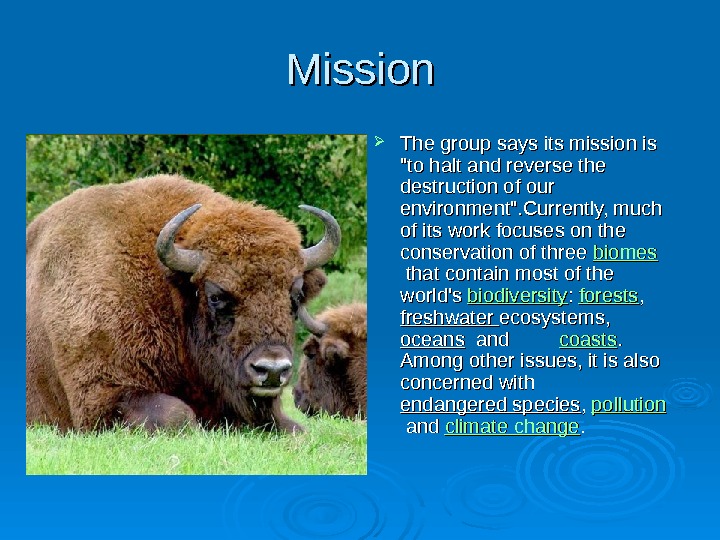 Mission

The group says its mission is "to halt and reverse the destruction of our environment".Currently, much of its work focuses on the conservation of three biomes that contain most of the world's biodiversity: forests, freshwater ecosystems, oceans and coasts. Among other issues, it is also concerned with endangered species, pollution and climate change.